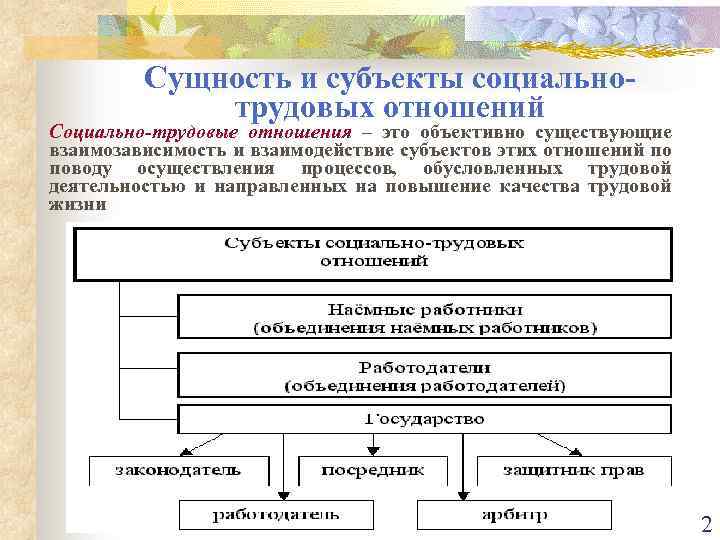 Сущность и субъекты социально-трудовых отношений

Социально-трудовые отношения – это объективно существующие взаимозависимость и взаимодействие субъектов этих отношений по поводу осуществления процессов, обусловленных трудовой деятельностью и направленных на повышение качества трудовой жизни

Субъекты социально-трудовых отношений

Наёмные работники (объединения наёмных работников)

Работодатели (объединения работодателей)

Государство

законодатель

посредник

защитник прав

работодатель

арбитр

2